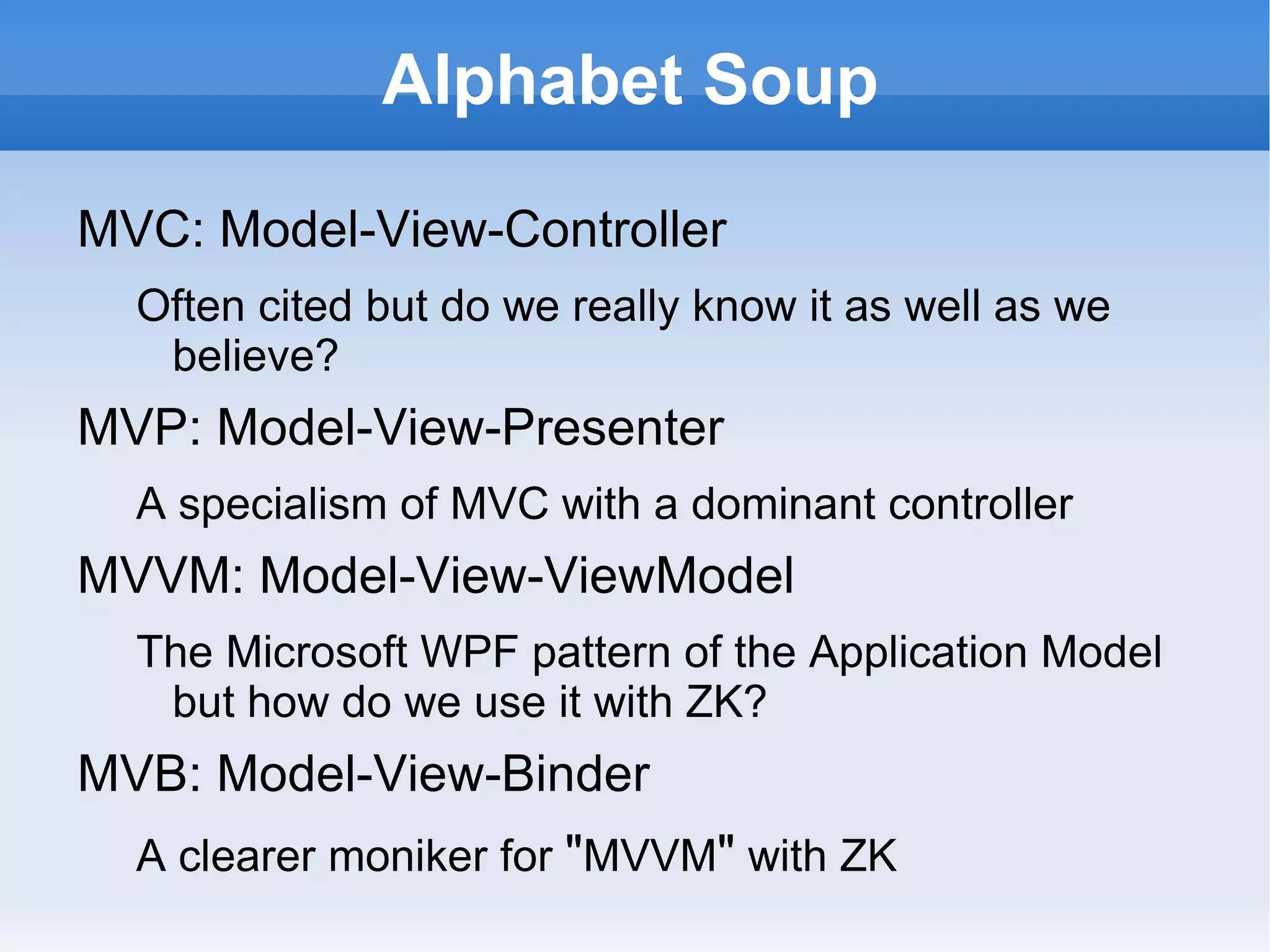 Alphabet Soup

MVC: Model-View-Controller

Often cited but do we really know it as well as we believe?

MVP: Model-View-Presenter

A specialism of MVC with a dominant controller

MVVM: Model-View-ViewModel

The Microsoft WPF pattern of the Application Model but how do we use it with ZK?

MVB: Model-View-Binder

A clearer moniker for "MVVM" with ZK